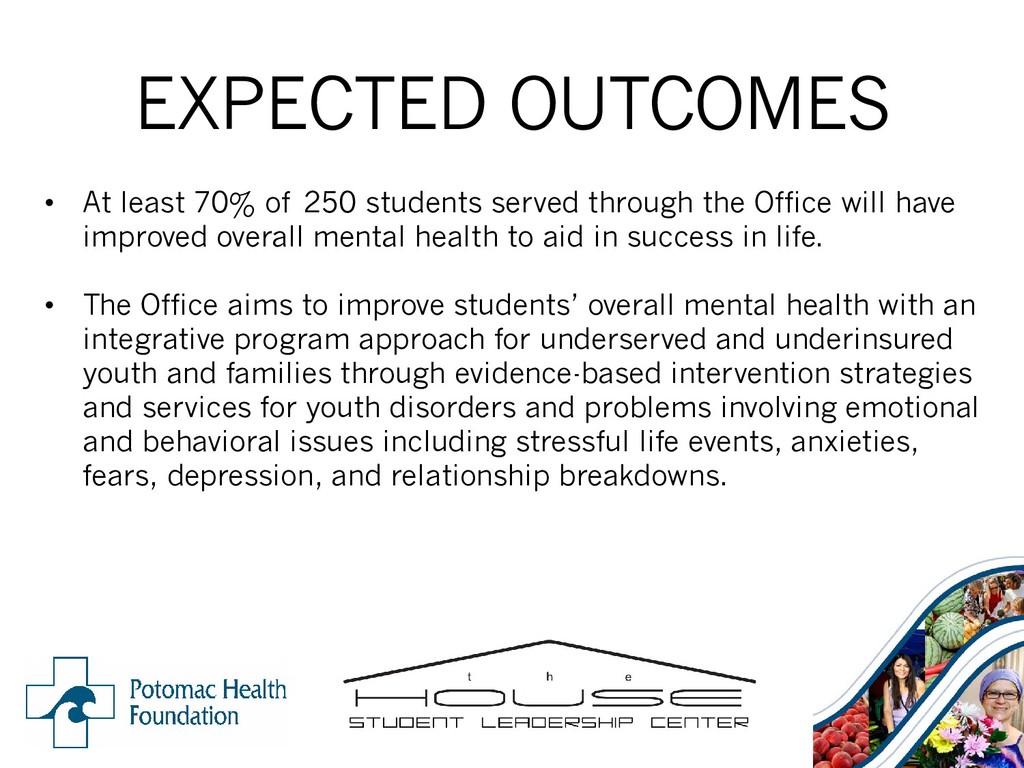 EXPECTED OUTCOMES

• At least 70% of 250 students served through the Office will have improved overall mental health to aid in success in life.

• The Office aims to improve students' overall mental health with an integrative program approach for underserved and underinsured youth and families through evidence-based intervention strategies and services for youth disorders and problems involving emotional and behavioral issues including stressful life events, anxieties, fears, depression, and relationship breakdowns.

Potomac Health Foundation

the HOUSE
STUDENT LEADERSHIP CENTER